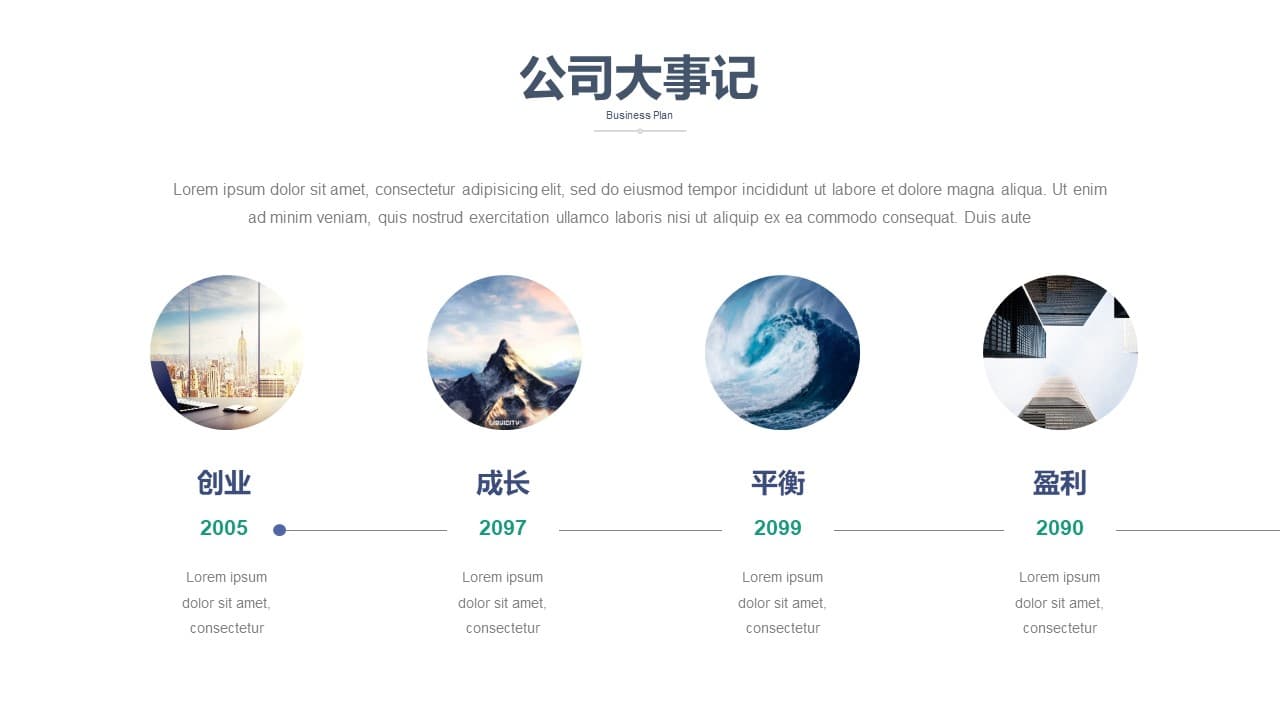 公司大事记

Business Plan

Lorem ipsum dolor sit amet, consectetur adipisicing elit, sed do eiusmod tempor incididunt ut labore et dolore magna aliqua. Ut enim ad minim veniam, quis nostrud exercitation ullamco laboris nisi ut aliquip ex ea commodo consequat. Duis aute

LIQUICITY

创业
2005
Lorem ipsum dolor sit amet, consectetur

成长
2097
Lorem ipsum dolor sit amet, consectetur

平衡
2099
Lorem ipsum dolor sit amet, consectetur

盈利
2090
Lorem ipsum dolor sit amet, consectetur